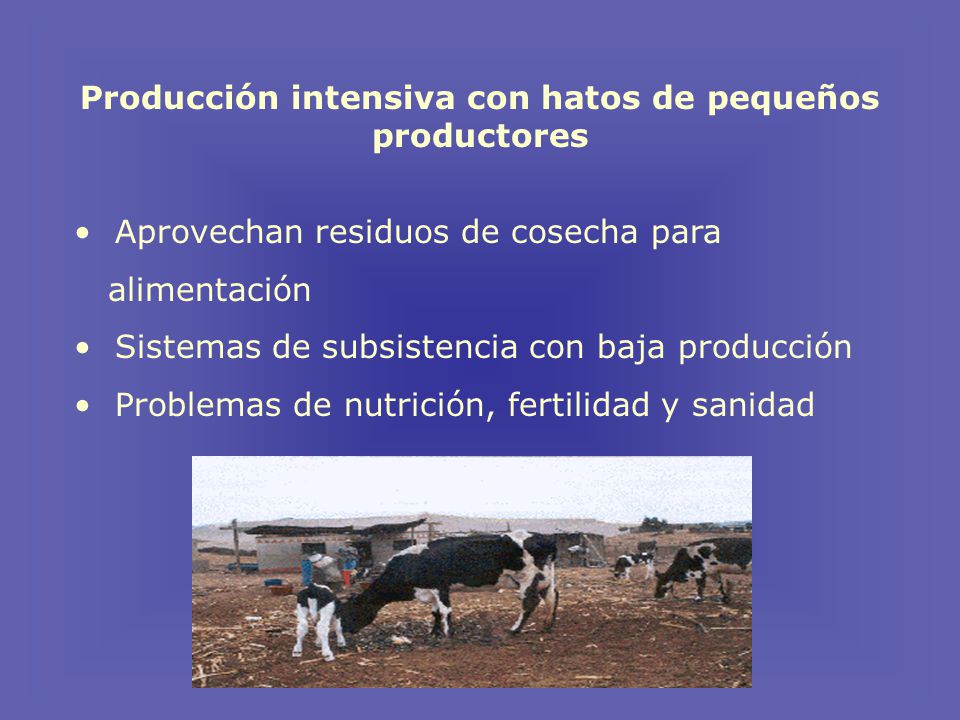 Producción intensiva con hatos de pequeños productores

• Aprovechan residuos de cosecha para alimentación
• Sistemas de subsistencia con baja producción
• Problemas de nutrición, fertilidad y sanidad